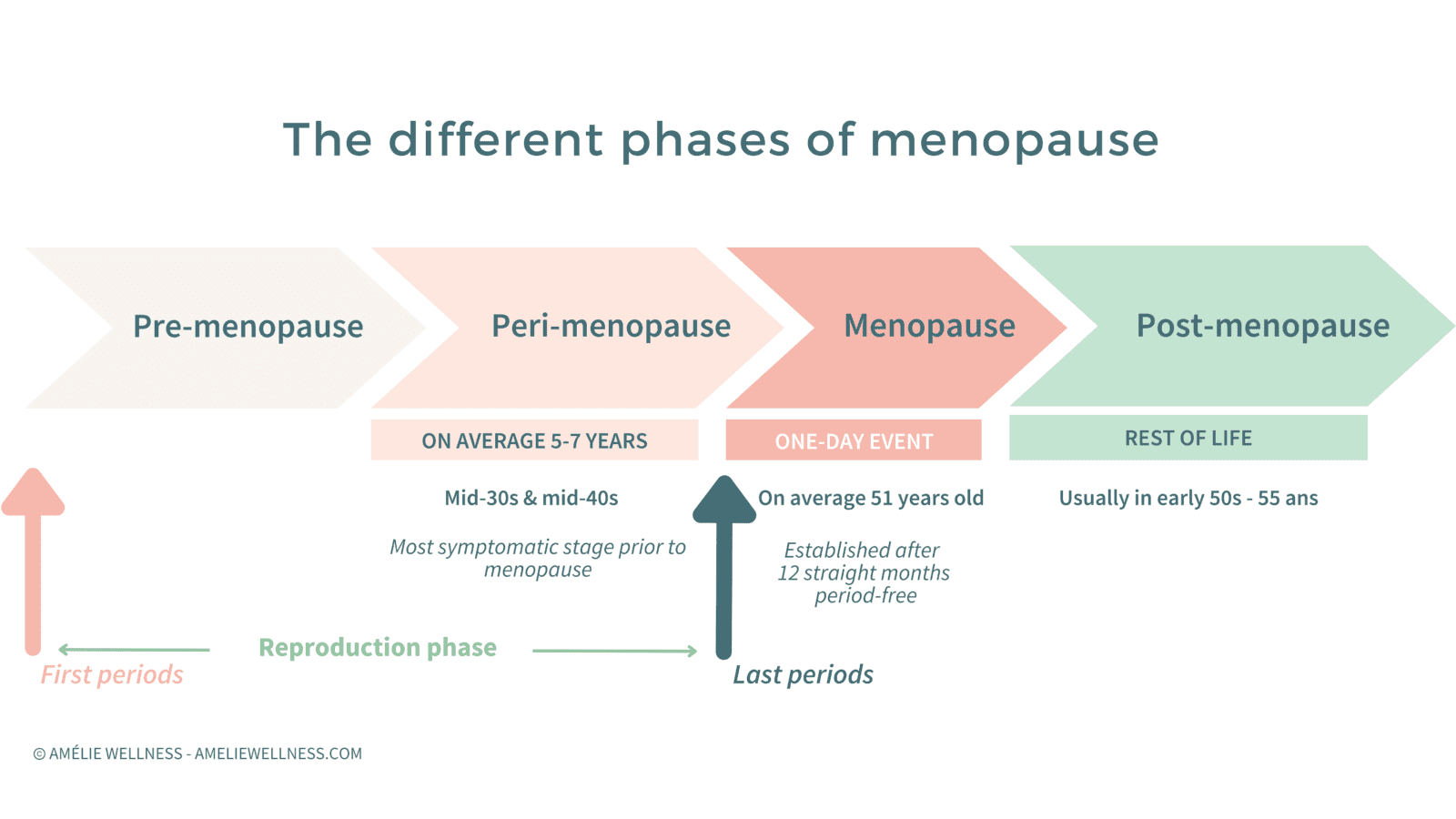 The different phases of menopause

Pre-menopause

Peri-menopause

Menopause

Post-menopause

ON AVERAGE 5-7 YEARS

ONE-DAY EVENT

REST OF LIFE

Mid-30s & mid-40s

On average 51 years old

Usually in early 50s - 55 ans

Most symptomatic stage prior to menopause

Established after 12 straight months period-free

Reproduction phase

First periods

Last periods

© AMÉLIE WELLNESS - AMELIEWELLNESS.COM